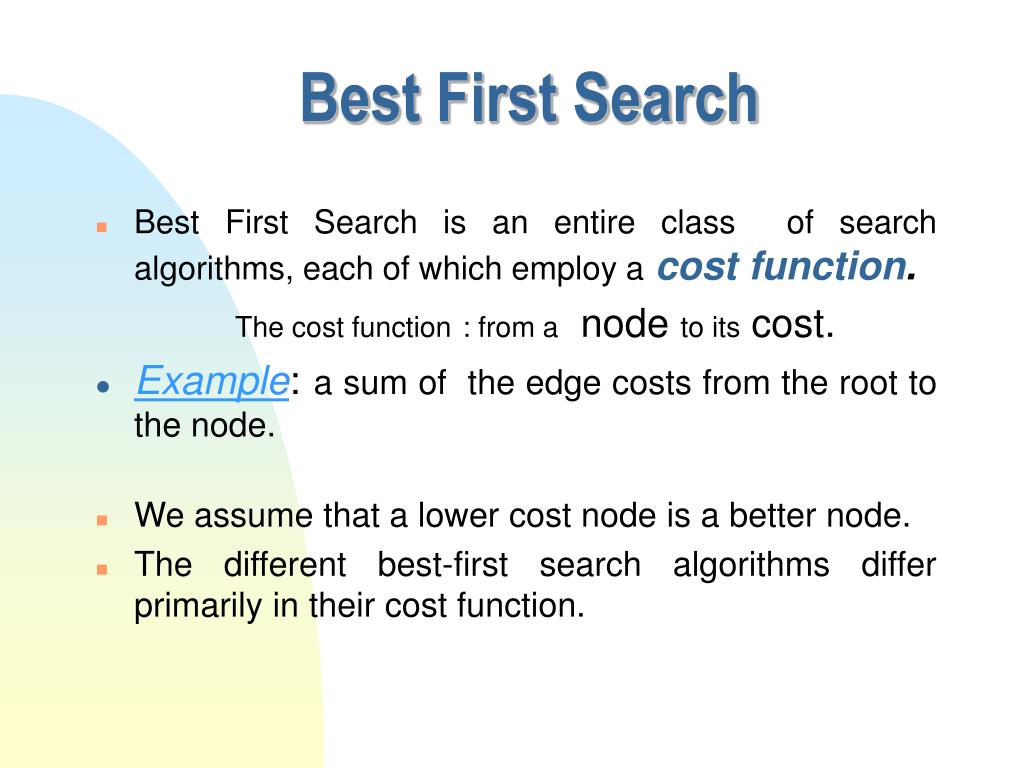 Best First Search

Best First Search is an entire class of search algorithms, each of which employ a cost function.

The cost function : from a node to its cost.

Example: a sum of the edge costs from the root to the node.

We assume that a lower cost node is a better node.

The different best-first search algorithms differ primarily in their cost function.